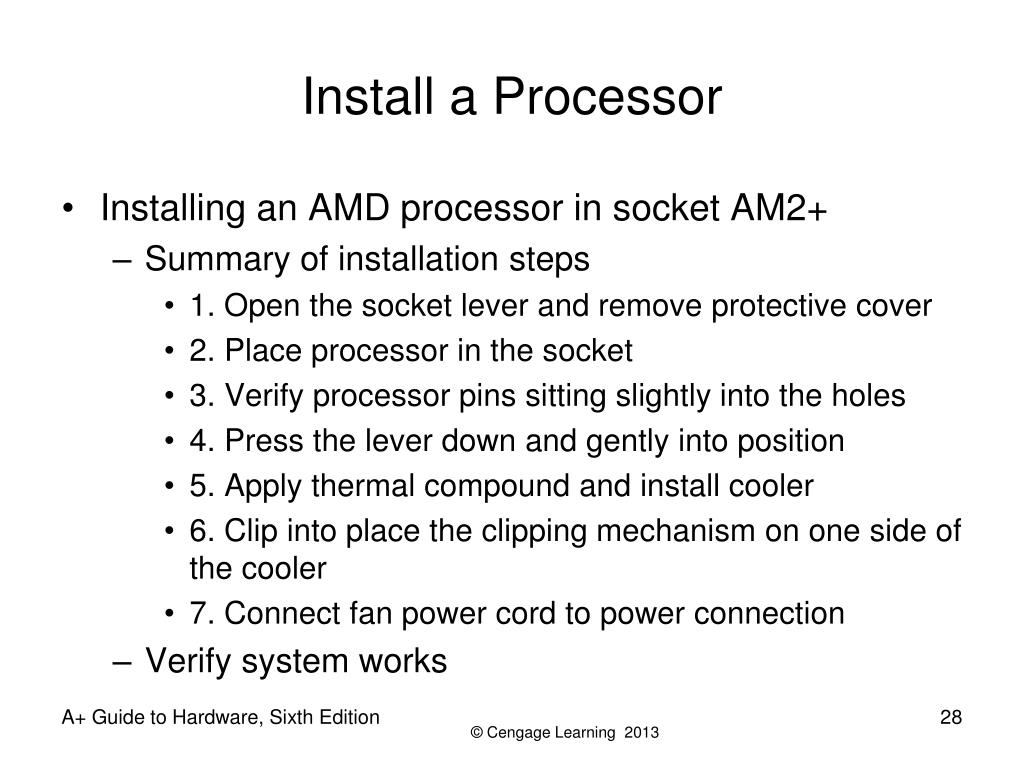 Install a Processor

• Installing an AMD processor in socket AM2+
  – Summary of installation steps
    • 1. Open the socket lever and remove protective cover
    • 2. Place processor in the socket
    • 3. Verify processor pins sitting slightly into the holes
    • 4. Press the lever down and gently into position
    • 5. Apply thermal compound and install cooler
    • 6. Clip into place the clipping mechanism on one side of the cooler
    • 7. Connect fan power cord to power connection
  – Verify system works

A+ Guide to Hardware, Sixth Edition

© Cengage Learning 2013

28